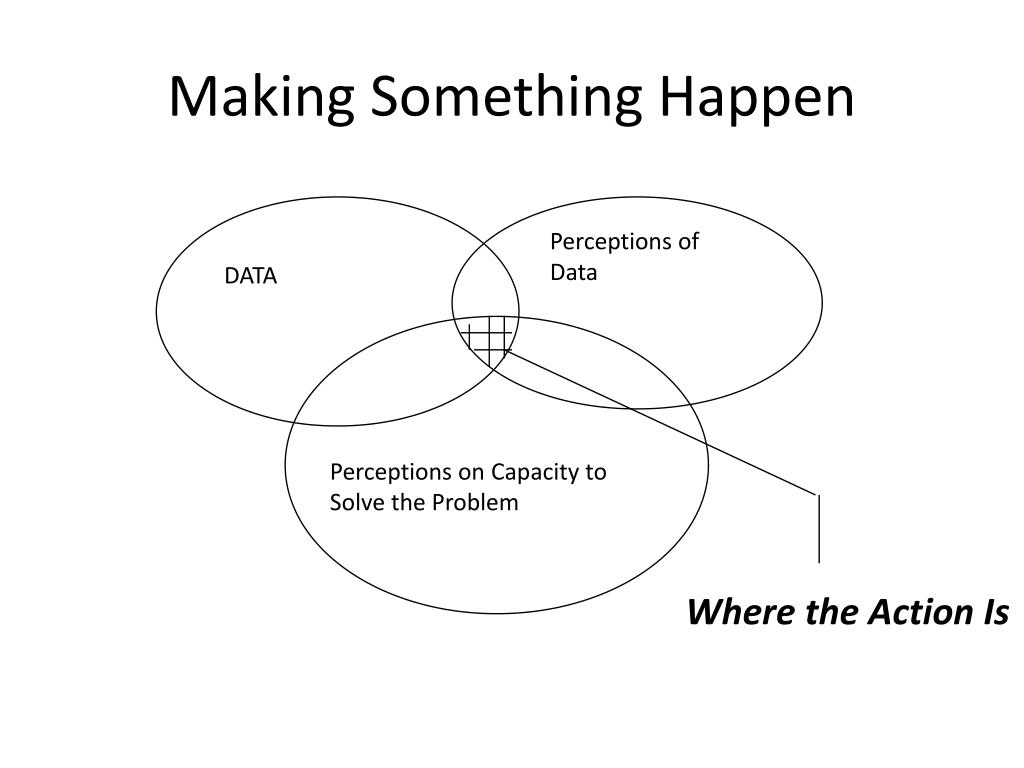 Making Something Happen

DATA

Perceptions of Data

Perceptions on Capacity to Solve the Problem

Where the Action Is